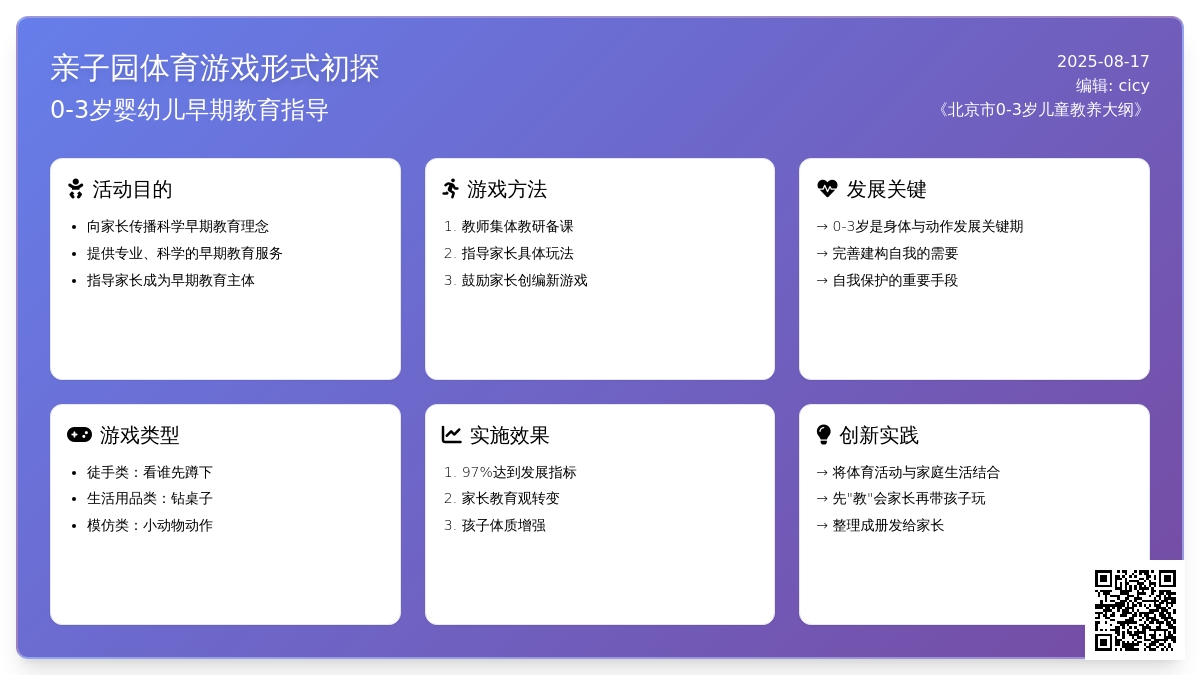 亲子园体育游戏形式初探
0-3岁婴幼儿早期教育指导

2025-08-17
编辑: cicy
《北京市0-3岁儿童教养大纲》

活动目的
- 向家长传播科学早期教育理念
- 提供专业、科学的早期教育服务
- 指导家长成为早期教育主体

游戏方法
1. 教师集体教研备课
2. 指导家长具体玩法
3. 鼓励家长创编新游戏

发展关键
→ 0-3岁是身体与动作发展关键期
→ 完善建构自我的需要
→ 自我保护的重要手段

游戏类型
- 徒手类：看谁先蹲下
- 生活用品类：钻桌子
- 模仿类：小动物动作

实施效果
1. 97%达到发展指标
2. 家长教育观转变
3. 孩子体质增强

创新实践
→ 将体育活动与家庭生活结合
→ 先"教"会家长再带孩子玩
→ 整理成册发给家长